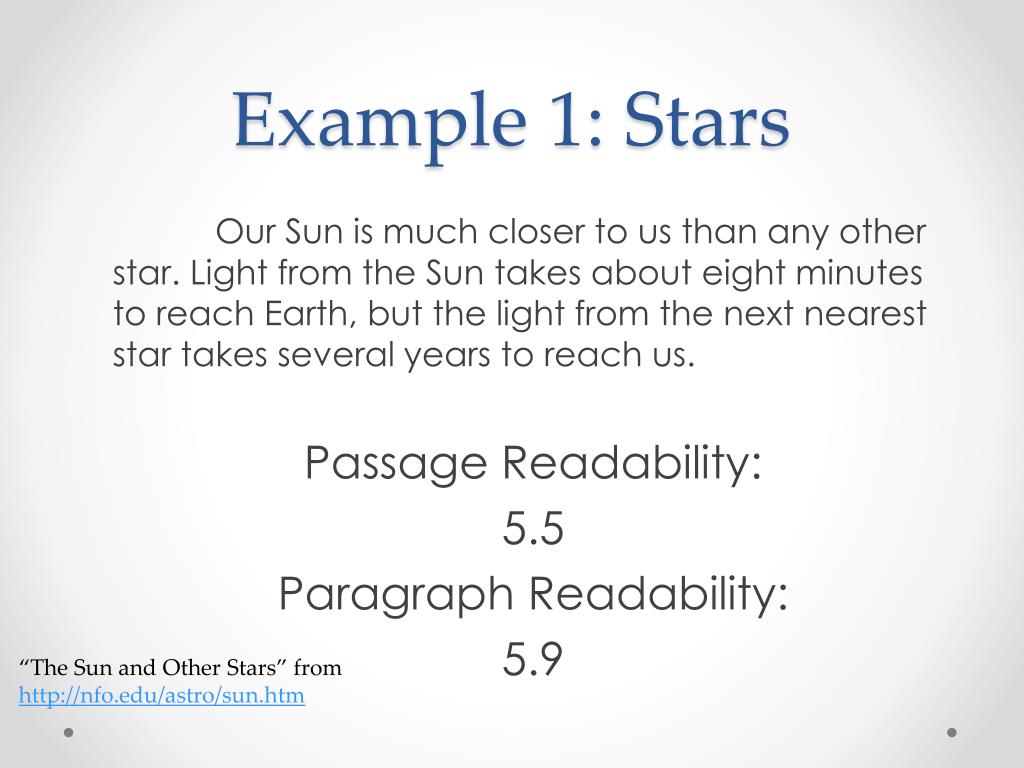 Example 1: Stars

Our Sun is much closer to us than any other star. Light from the Sun takes about eight minutes to reach Earth, but the light from the next nearest star takes several years to reach us.

Passage Readability:
5.5
Paragraph Readability:
5.9

“The Sun and Other Stars” from http://nfo.edu/astro/sun.htm